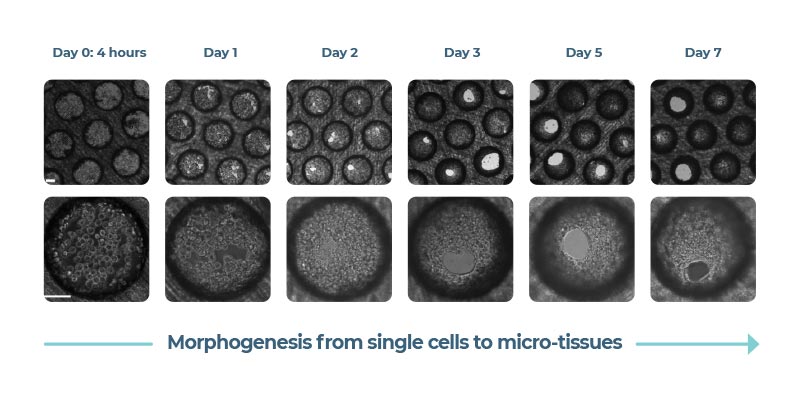 Day 0: 4 hours
Day 1
Day 2
Day 3
Day 5
Day 7

Morphogenesis from single cells to micro-tissues